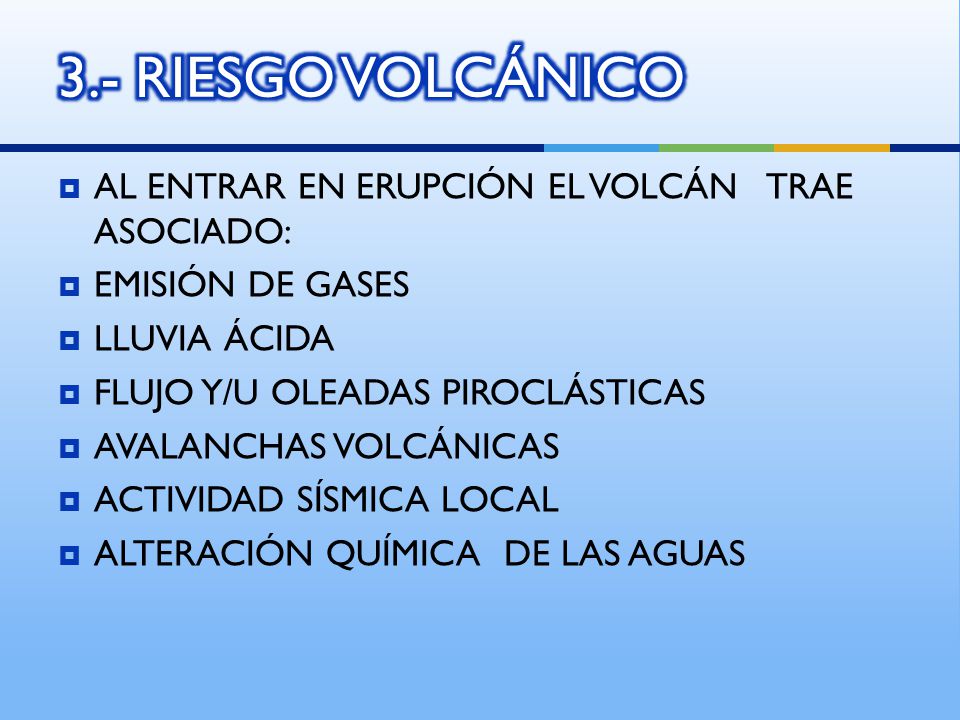 3.- RIESGO VOLCÁNICO

AL ENTRAR EN ERUPCIÓN EL VOLCÁN TRAE ASOCIADO:

EMISIÓN DE GASES

LLUVIA ÁCIDA

FLUJO Y/U OLEADAS PIROCLÁSTICAS

AVALANCHAS VOLCÁNICAS

ACTIVIDAD SÍSMICA LOCAL

ALTERACIÓN QUÍMICA DE LAS AGUAS